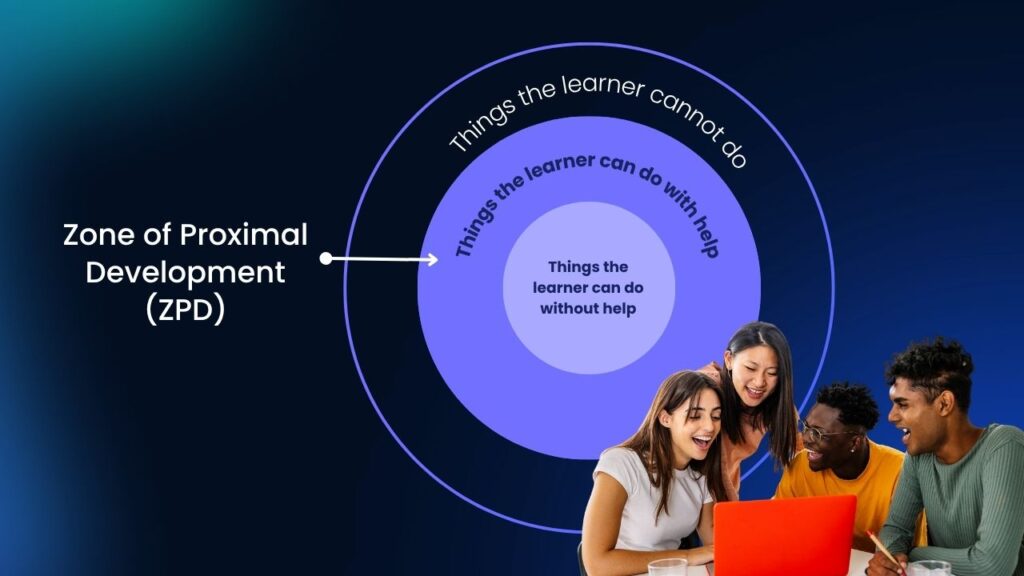 Zone of Proximal Development (ZPD)

Things the learner cannot do

Things the learner can do with help

Things the learner can do without help